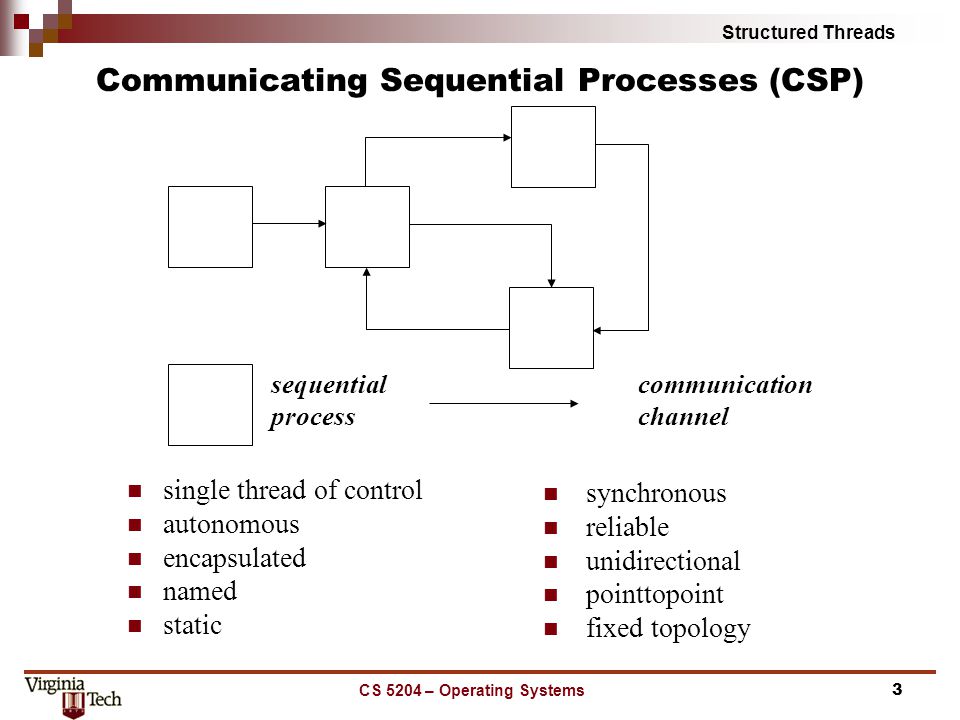 Structured Threads

Communicating Sequential Processes (CSP)

sequential process

communication channel

- single thread of control
- autonomous
- encapsulated
- named
- static

- synchronous
- reliable
- unidirectional
- pointtopoint
- fixed topology

Virginia Tech

CS 5204 – Operating Systems

3